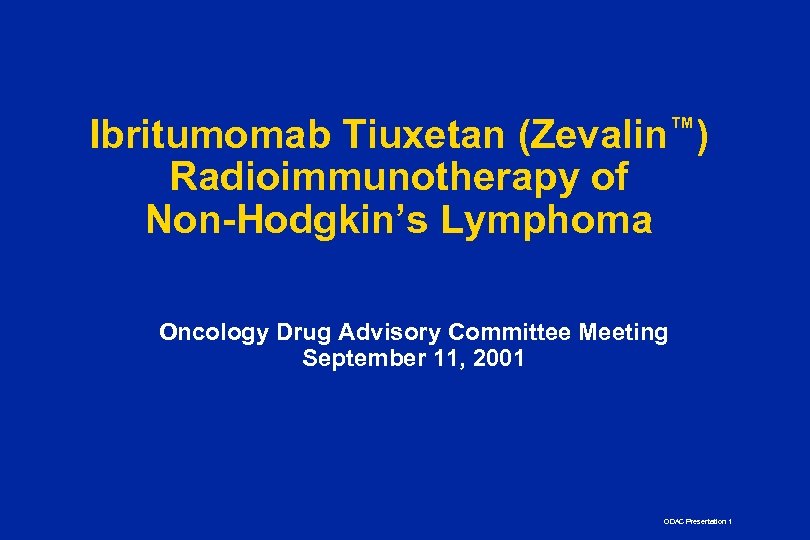 Ibritumomab Tiuxetan (Zevalin™) Radioimmunotherapy of Non-Hodgkin's Lymphoma

Oncology Drug Advisory Committee Meeting
September 11, 2001

ODAC Presentation 1